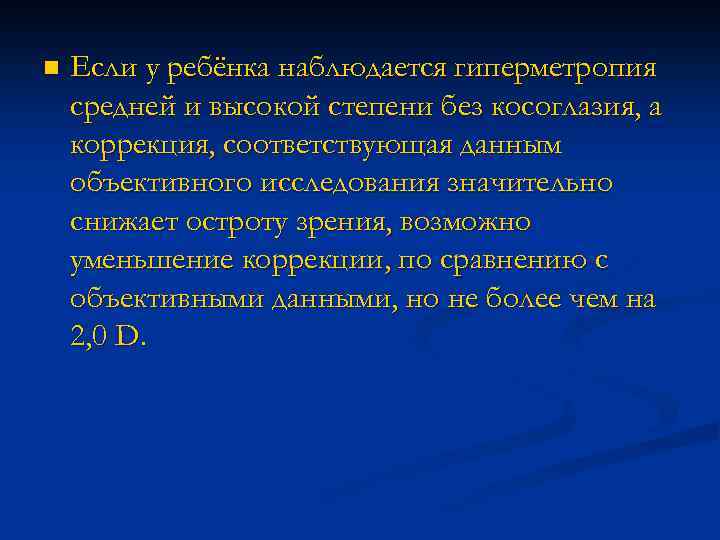 Если у ребёнка наблюдается гиперметропия средней и высокой степени без косоглазия, а коррекция, соответствующая данным объективного исследования значительно снижает остроту зрения, возможно уменьшение коррекции, по сравнению с объективными данными, но не более чем на 2,0 D.